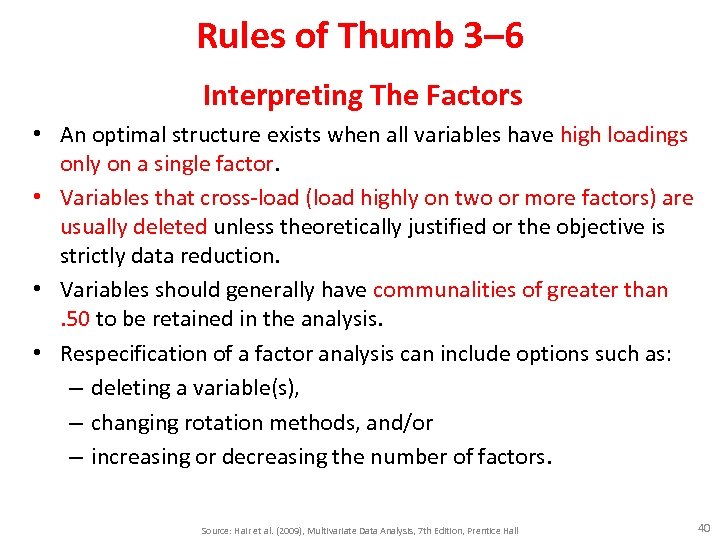 Rules of Thumb 3–6

Interpreting The Factors

• An optimal structure exists when all variables have high loadings only on a single factor.
• Variables that cross-load (load highly on two or more factors) are usually deleted unless theoretically justified or the objective is strictly data reduction.
• Variables should generally have communalities of greater than .50 to be retained in the analysis.
• Respecification of a factor analysis can include options such as:
– deleting a variable(s),
– changing rotation methods, and/or
– increasing or decreasing the number of factors.

Source: Hair et al. (2009), Multivariate Data Analysis, 7th Edition, Prentice Hall

40